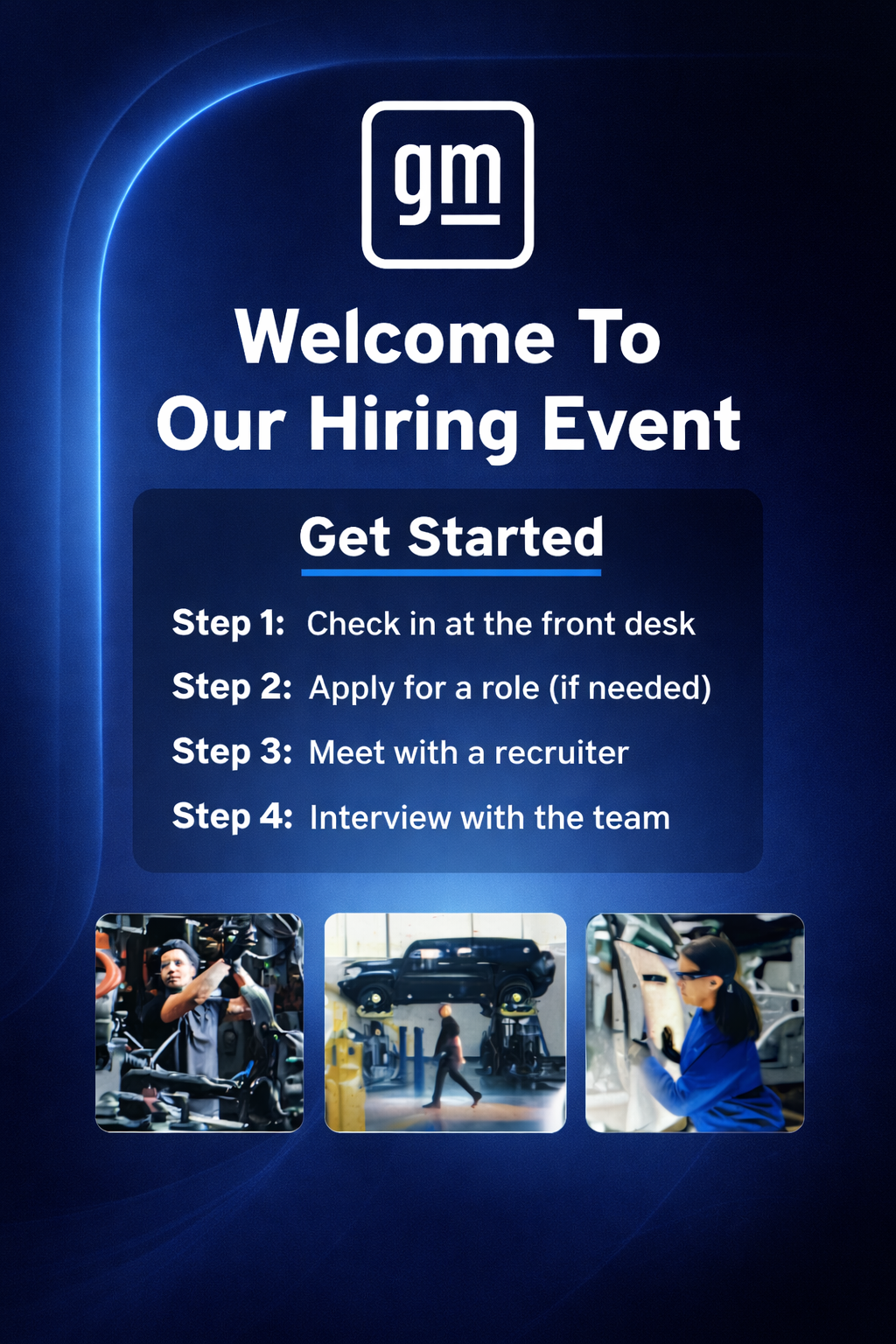 gm

Welcome To Our Hiring Event

Get Started

Step 1: Check in at the front desk

Step 2: Apply for a role (if needed)

Step 3: Meet with a recruiter

Step 4: Interview with the team